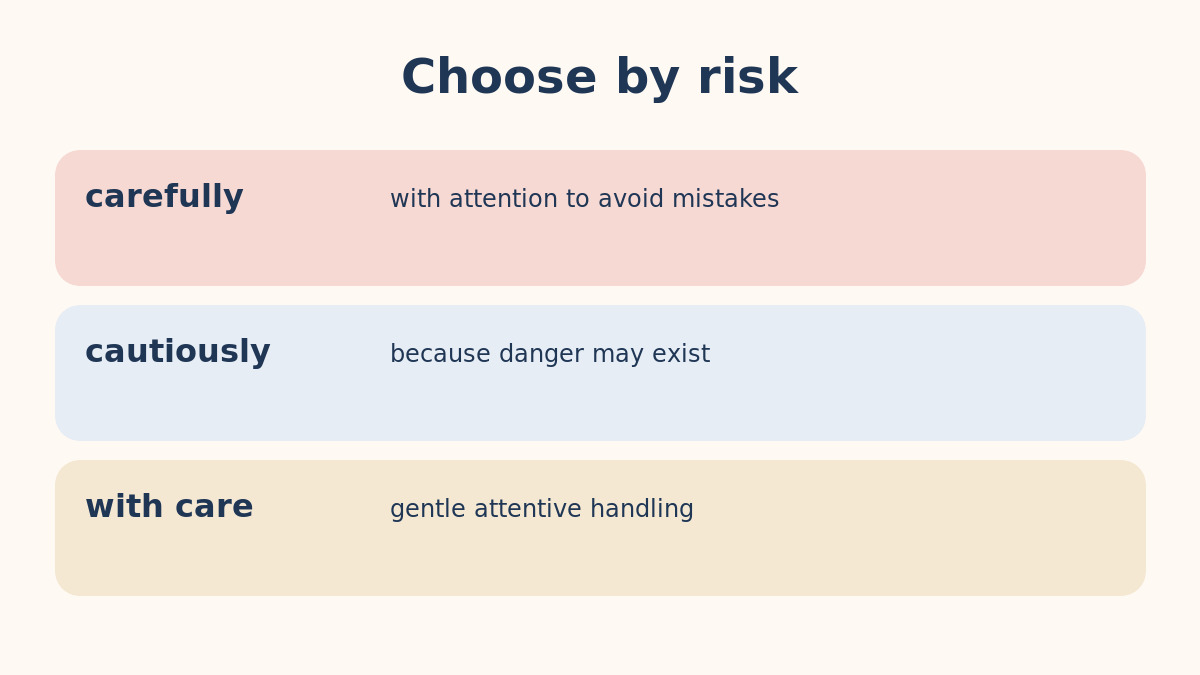 Choose by risk

carefully with attention to avoid mistakes

cautiously because danger may exist

with care gentle attentive handling